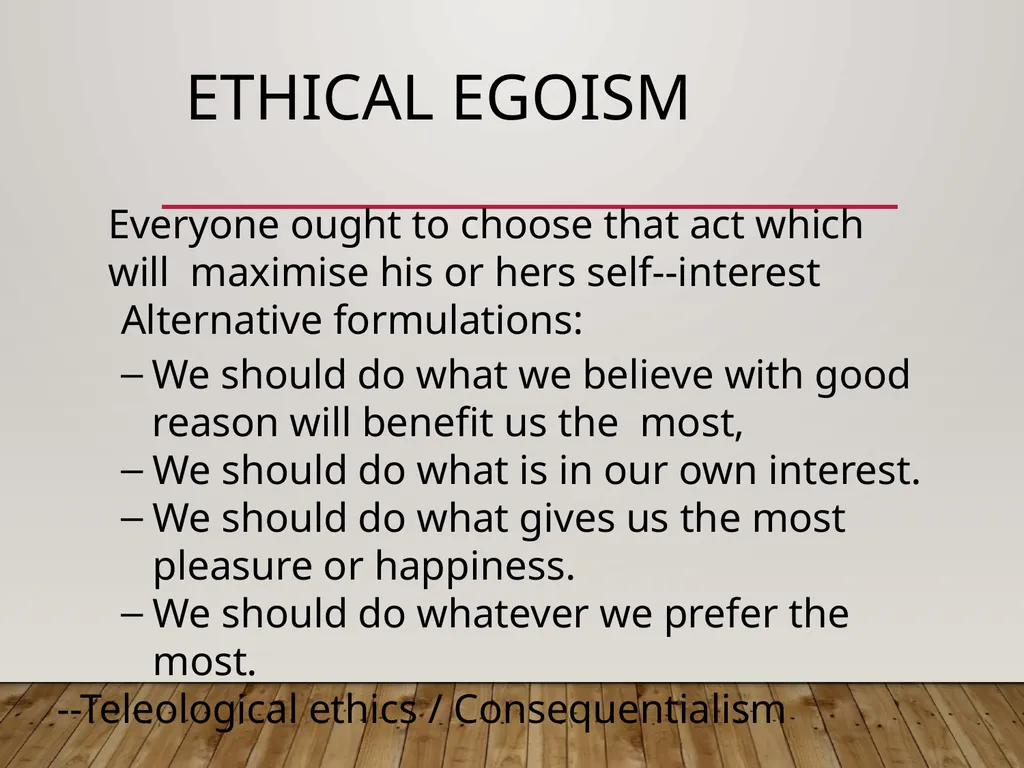 ETHICAL EGOISM

Everyone ought to choose that act which will maximise his or hers self--interest

Alternative formulations:

– We should do what we believe with good reason will benefit us the most,
– We should do what is in our own interest.
– We should do what gives us the most pleasure or happiness.
– We should do whatever we prefer the most.

--Teleological ethics / Consequentialism